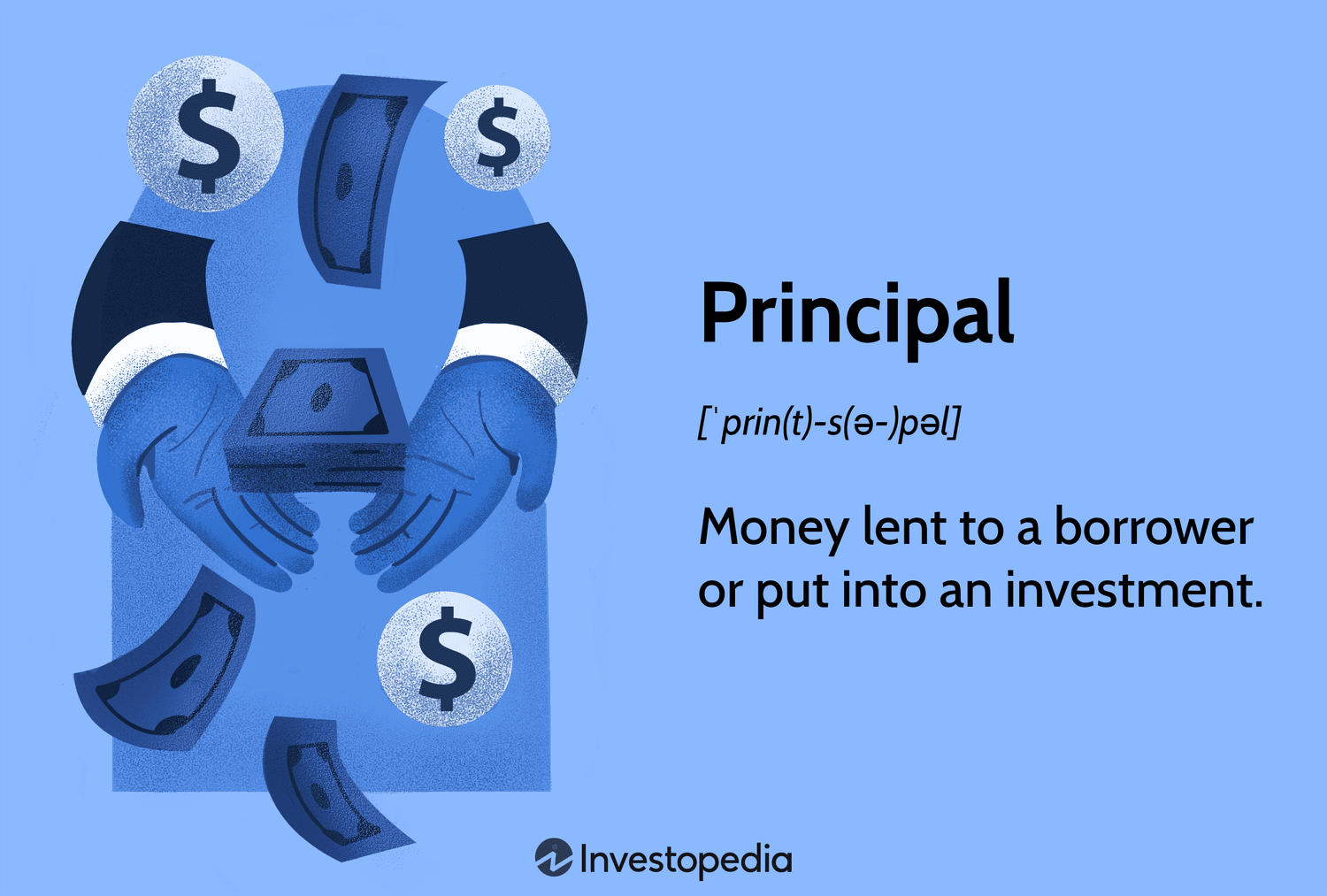 $
$
$

Principal

[ˈprin(t)-s(ə-)pəl]

Money lent to a borrower or put into an investment.

Investopedia